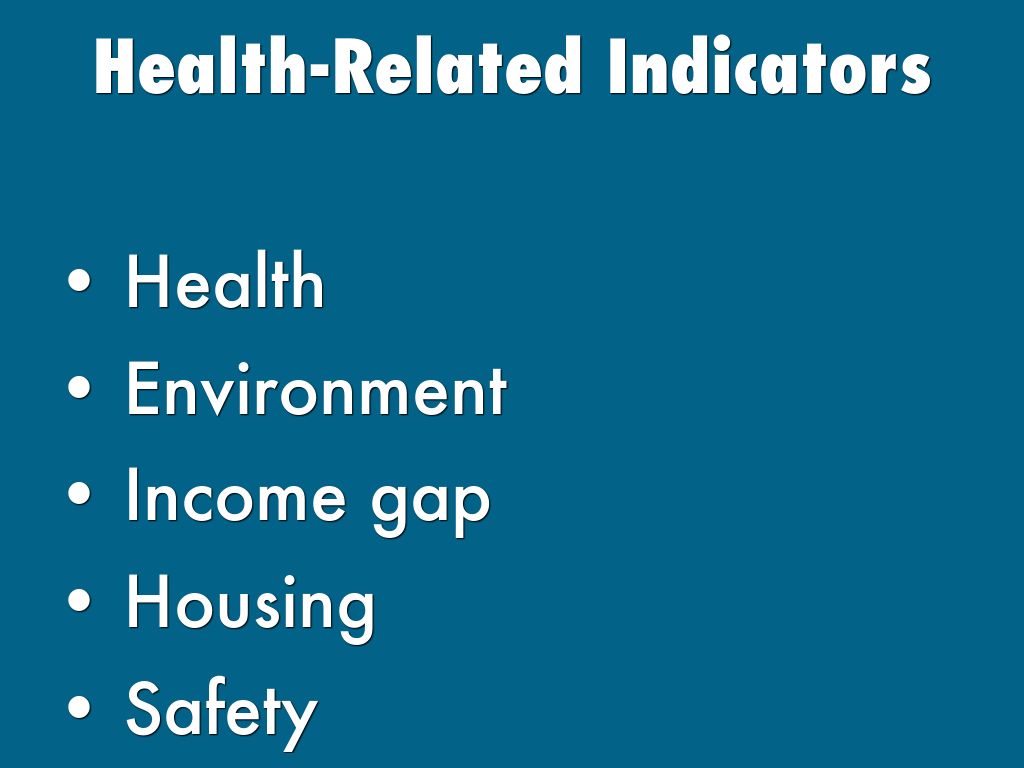 Health-Related Indicators

• Health
• Environment
• Income gap
• Housing
• Safety